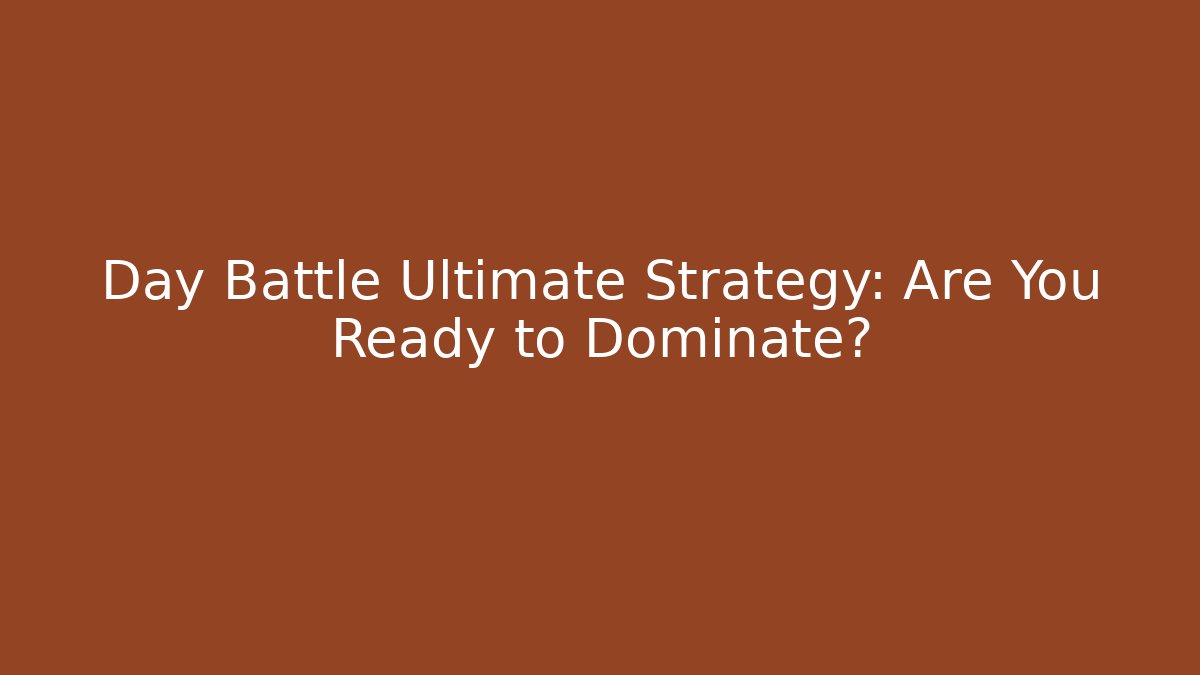 Day Battle Ultimate Strategy: Are You Ready to Dominate?